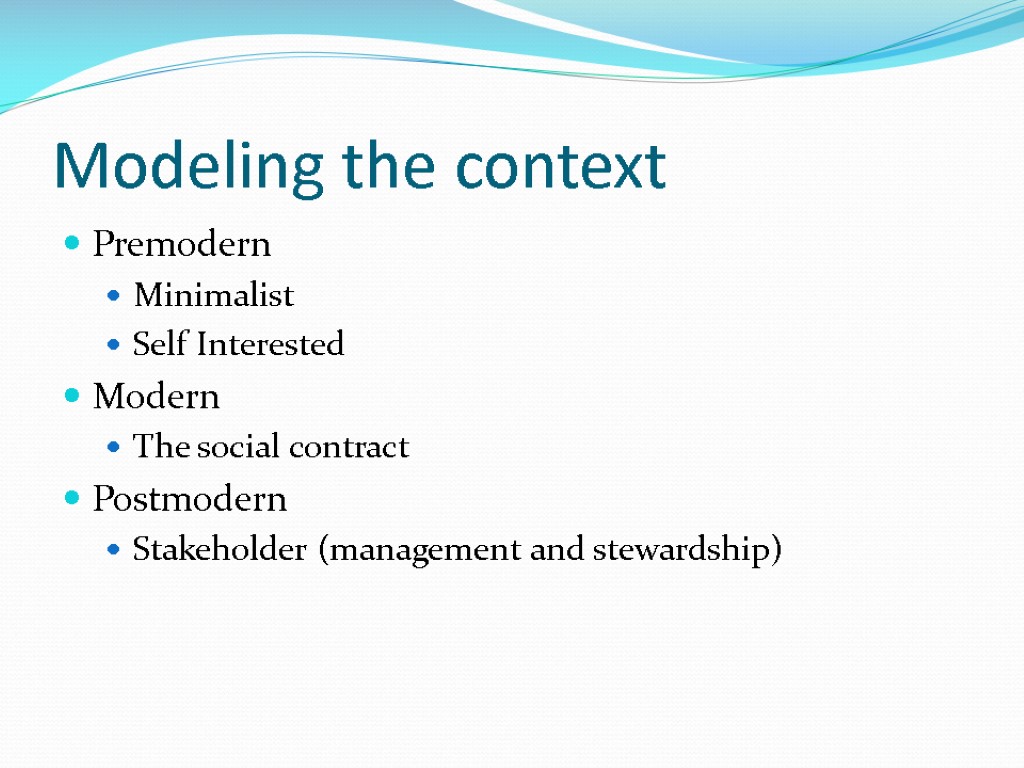 Modeling the context

- Premodern
  - Minimalist
  - Self Interested
- Modern
  - The social contract
- Postmodern
  - Stakeholder (management and stewardship)